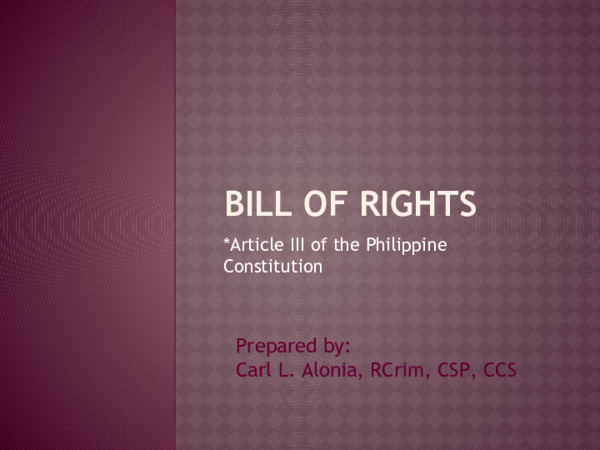 BILL OF RIGHTS

*Article III of the Philippine Constitution

Prepared by:
Carl L. Alonia, RCrim, CSP, CCS